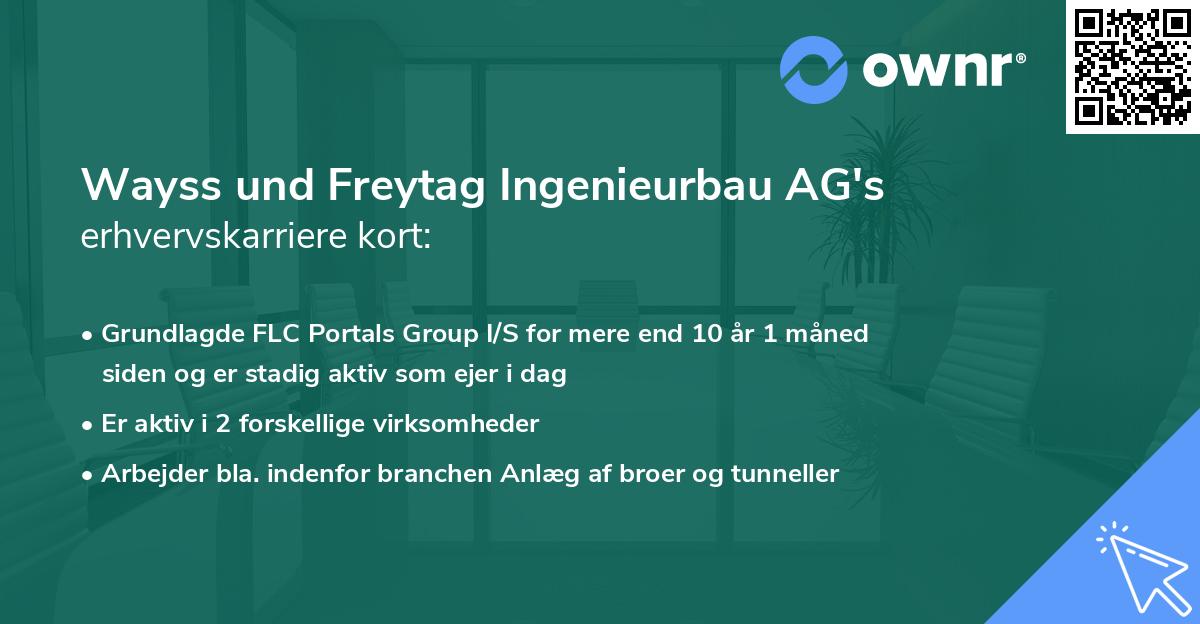 ownr®

Wayss und Freytag Ingenieurbau AG's erhvervskarriere kort:

• Grundlagde FLC Portals Group I/S for mere end 10 år 1 måned siden og er stadig aktiv som ejer i dag
• Er aktiv i 2 forskellige virksomheder
• Arbejder bla. indenfor branchen Anlæg af broer og tunneller